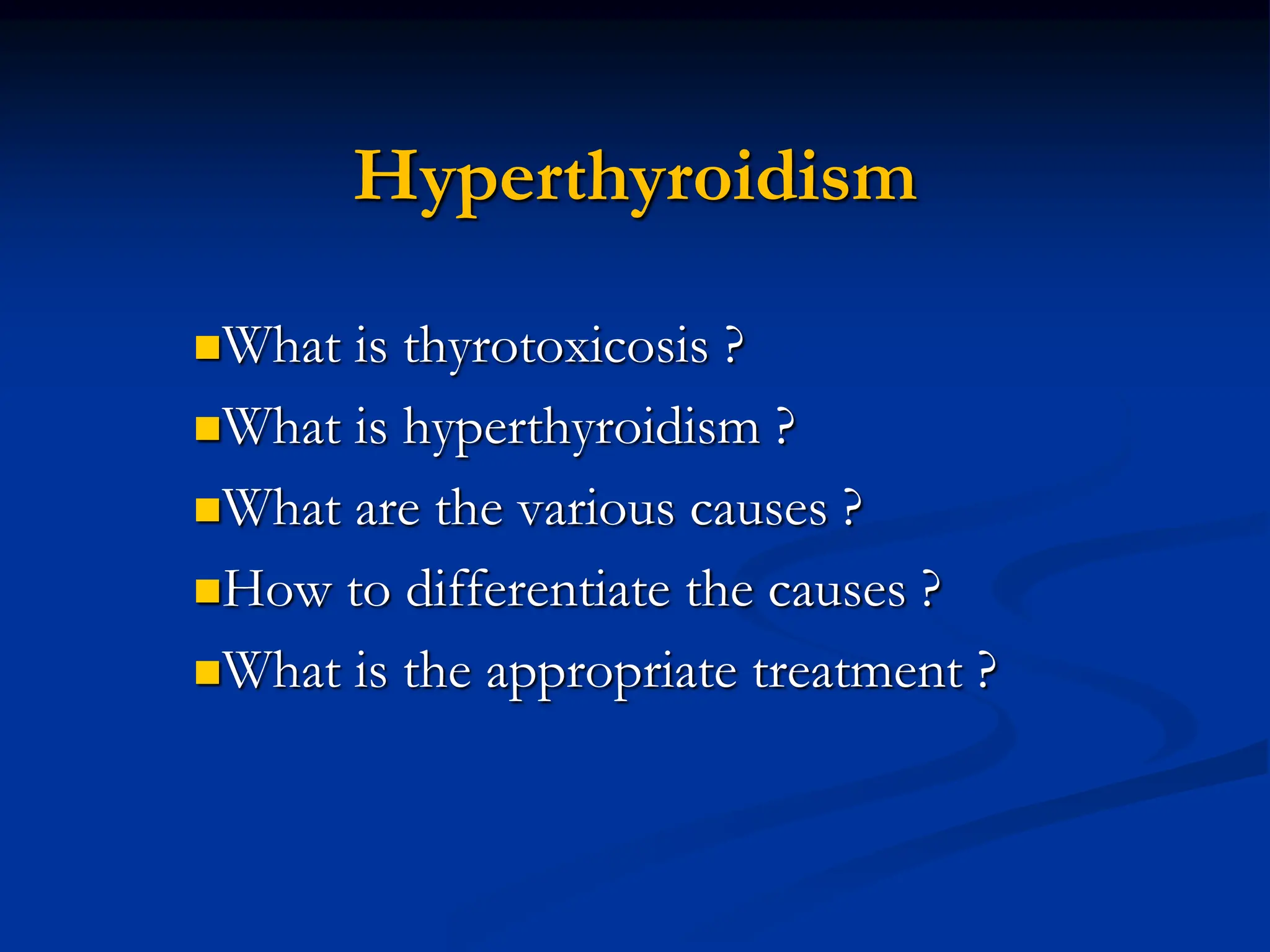 Hyperthyroidism

- What is thyrotoxicosis ?
- What is hyperthyroidism ?
- What are the various causes ?
- How to differentiate the causes ?
- What is the appropriate treatment ?